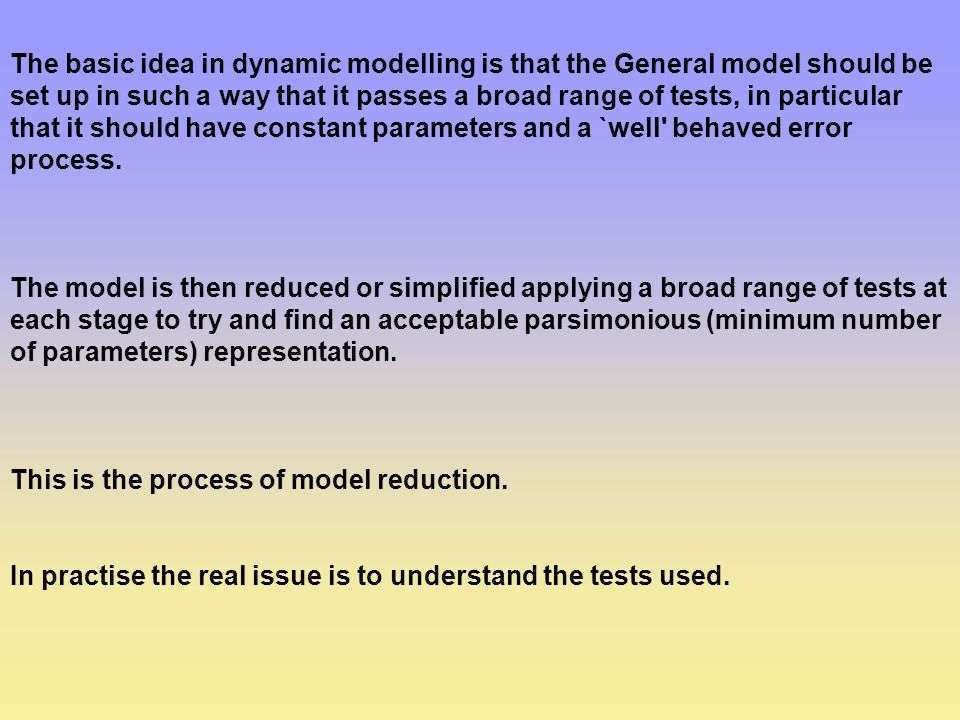 The basic idea in dynamic modelling is that the General model should be set up in such a way that it passes a broad range of tests, in particular that it should have constant parameters and a `well' behaved error process.

The model is then reduced or simplified applying a broad range of tests at each stage to try and find an acceptable parsimonious (minimum number of parameters) representation.

This is the process of model reduction.

In practise the real issue is to understand the tests used.